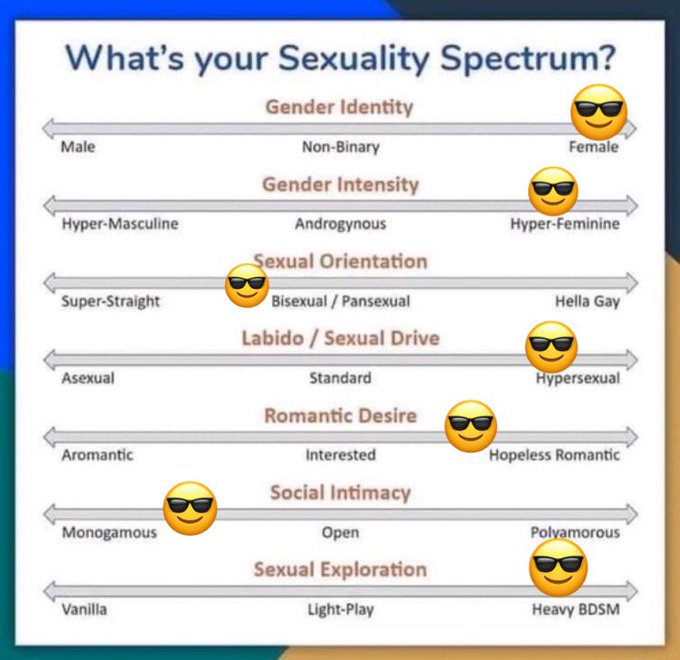 What's your Sexuality Spectrum?

Gender Identity
Male Non-Binary Female

Gender Intensity
Hyper-Masculine Androgynous Hyper-Feminine

Sexual Orientation
Super-Straight Bisexual / Pansexual Hella Gay

Labido / Sexual Drive
Asexual Standard Hypersexual

Romantic Desire
Aromantic Interested Hopeless Romantic

Social Intimacy
Monogamous Open Polyamorous

Sexual Exploration
Vanilla Light-Play Heavy BDSM